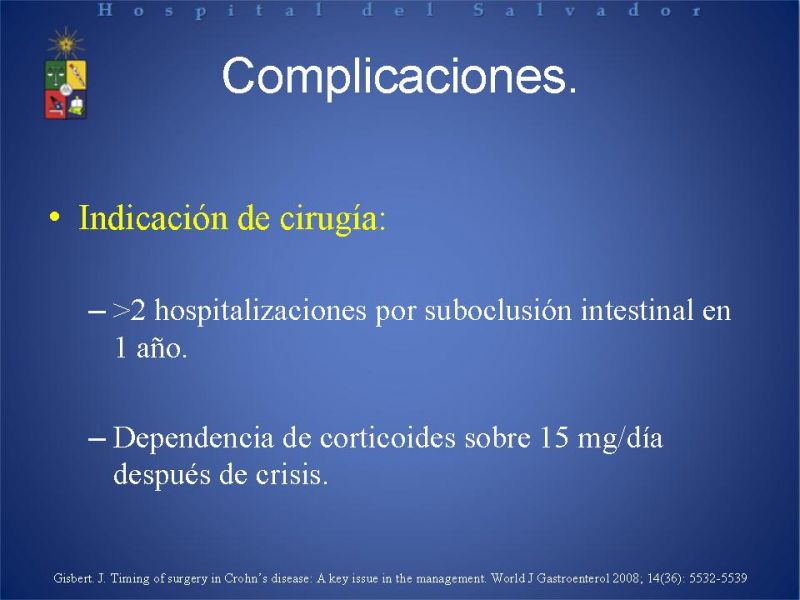 Hospital del Salvador

Complicaciones.

• Indicación de cirugía:

– >2 hospitalizaciones por suboclusión intestinal en 1 año.

– Dependencia de corticoides sobre 15 mg/día después de crisis.

Gisbert. J. Timing of surgery in Crohn's disease: A key issue in the management. World J Gastroenterol 2008; 14(36): 5532-5539